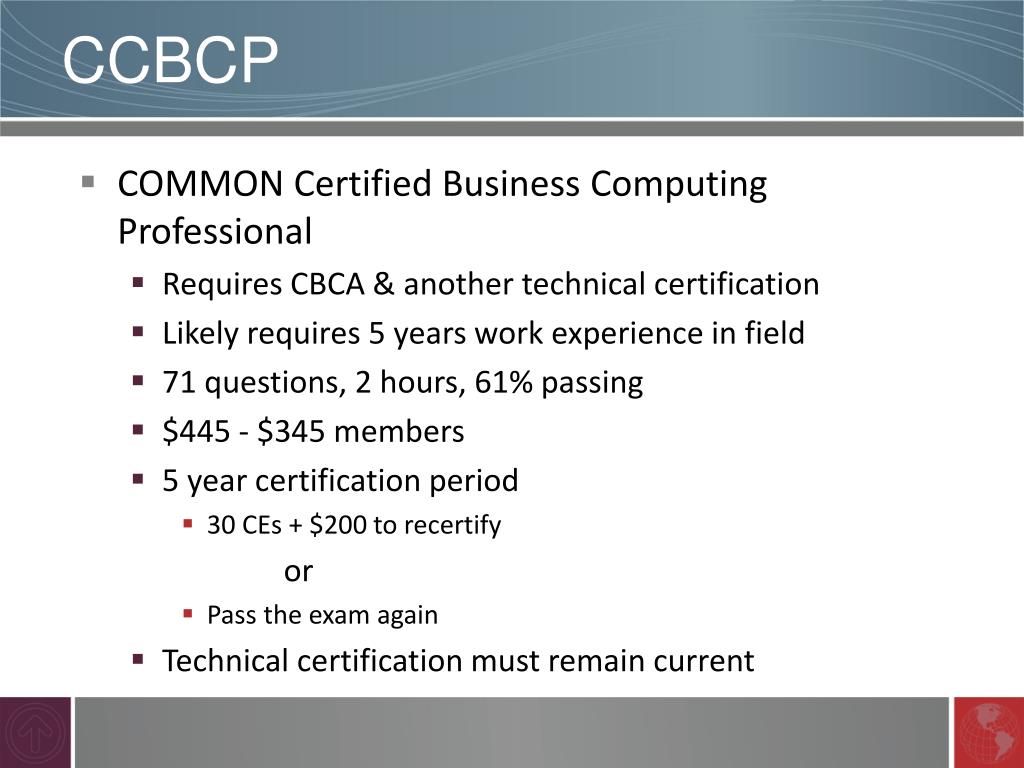 CCBCP

COMMON Certified Business Computing Professional

Requires CBCA & another technical certification

Likely requires 5 years work experience in field

71 questions, 2 hours, 61% passing

\$445 - \$345 members

5 year certification period

30 CEs + \$200 to recertify

or

Pass the exam again

Technical certification must remain current